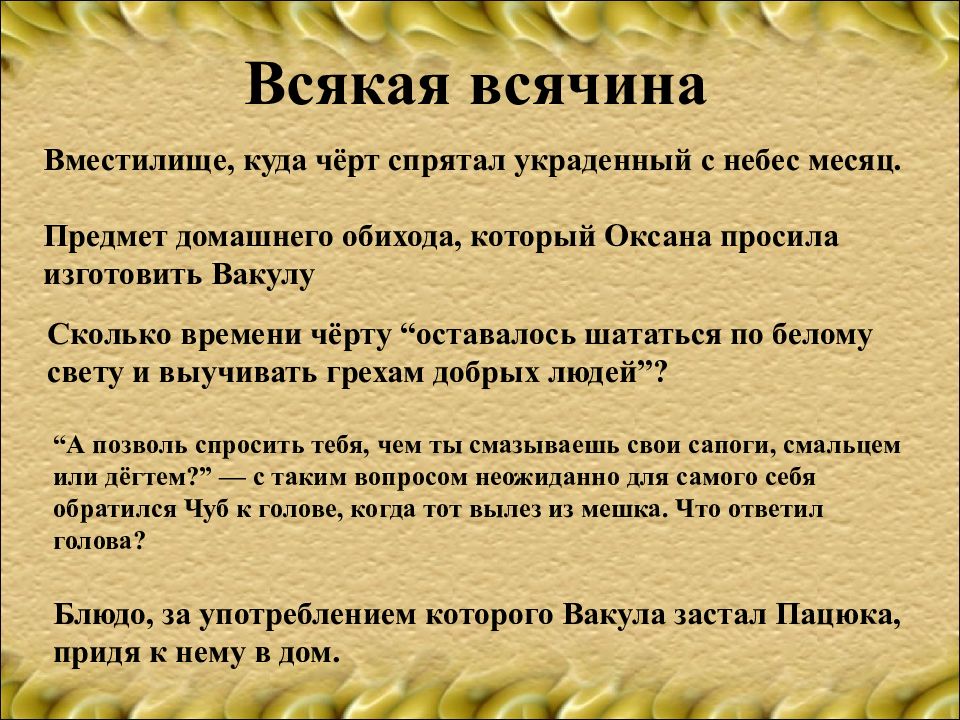 Всякая всячина

Вместилище, куда чёрт спрятал украденный с небес месяц.

Предмет домашнего обихода, который Оксана просила изготовить Вакулу

Сколько времени чёрту “оставалось шататься по белому свету и выучивать грехам добрых людей”?

“А позволь спросить тебя, чем ты смазываешь свои сапоги, смальцем или дёгтем?” — с таким вопросом неожиданно для самого себя обратился Чуб к голове, когда тот вылез из мешка. Что ответил голова?

Блюдо, за употреблением которого Вакула застал Пацюка, придя к нему в дом.